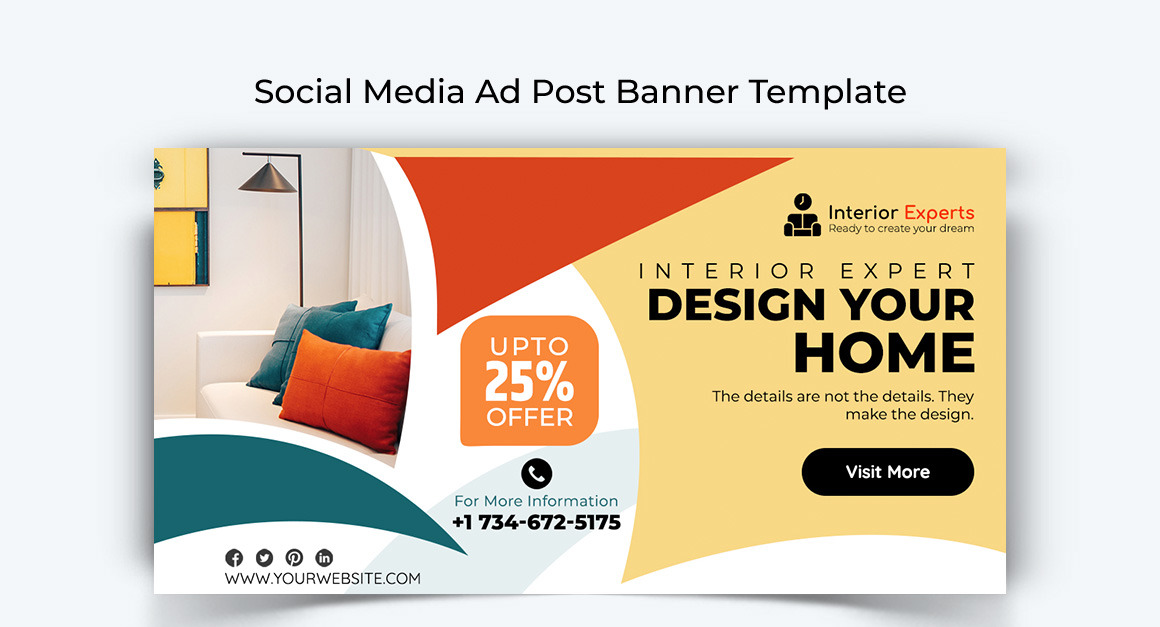 Social Media Ad Post Banner Template

Interior Experts
Ready to create your dream

INTERIOR EXPERT
DESIGN YOUR HOME

The details are not the details. They make the design.

Visit More

UPTO
25%
OFFER

For More Information
+1 734-672-5175

WWW.YOURWEBSITE.COM